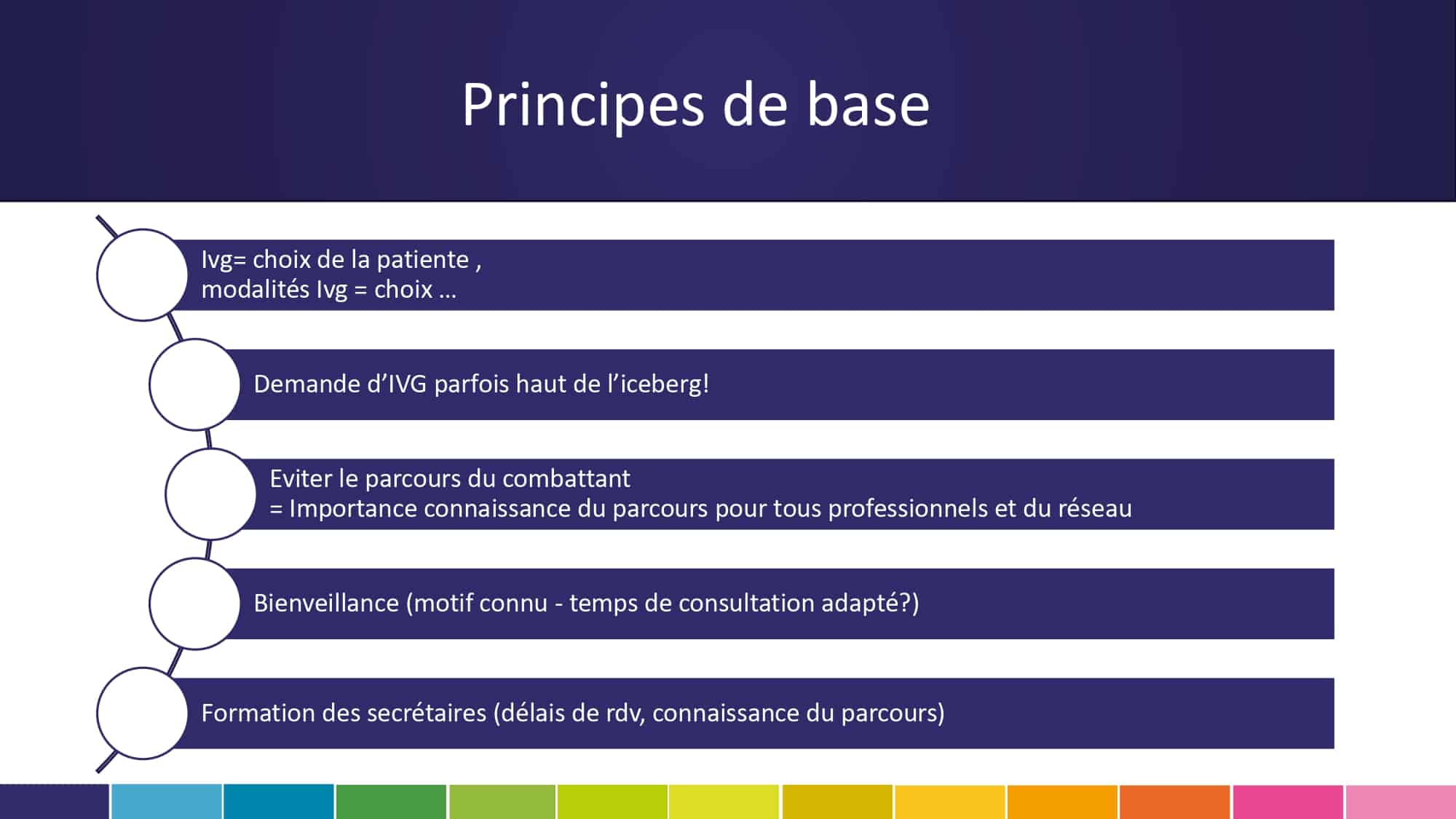 Principes de base

Ivg= choix de la patiente , modalités Ivg = choix …

Demande d’IVG parfois haut de l’iceberg!

Eviter le parcours du combattant
= Importance connaissance du parcours pour tous professionnels et du réseau

Bienveillance (motif connu - temps de consultation adapté?)

Formation des secrétaires (délais de rdv, connaissance du parcours)